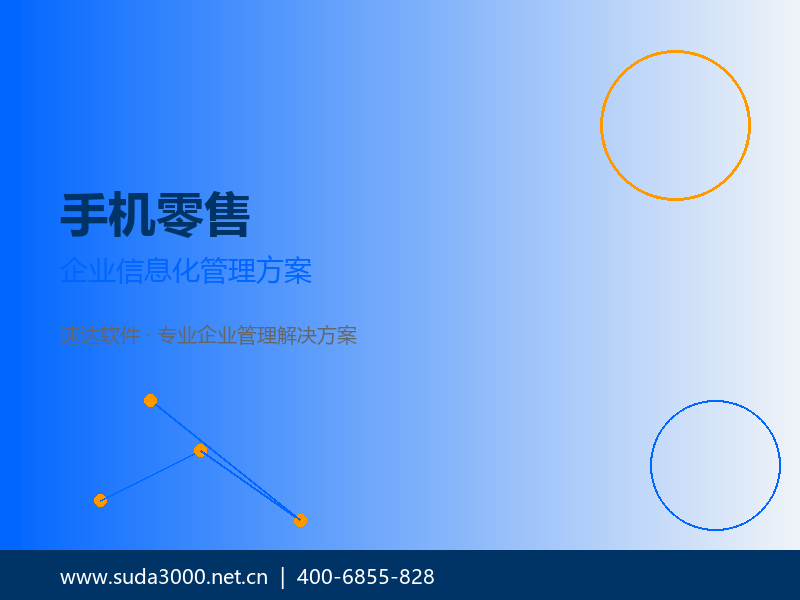 手机零售

企业信息化管理方案

速达软件 · 专业企业管理解决方案

www.suda3000.net.cn | 400-6855-828